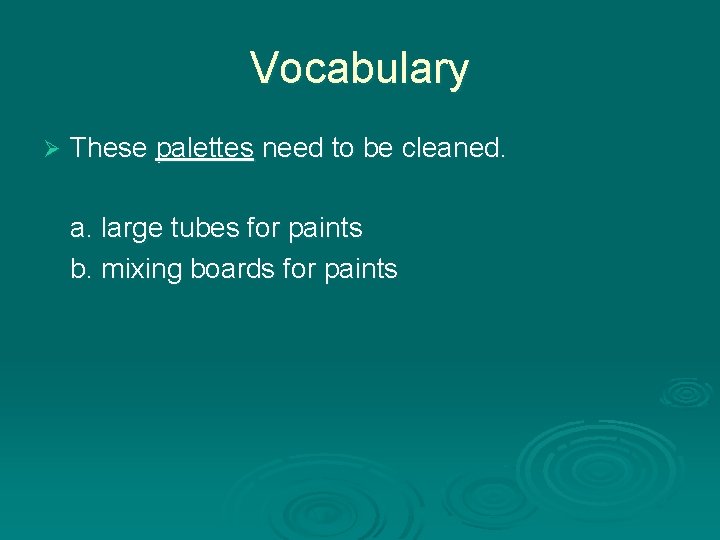 Vocabulary

➢ These palettes need to be cleaned.

a. large tubes for paints
b. mixing boards for paints